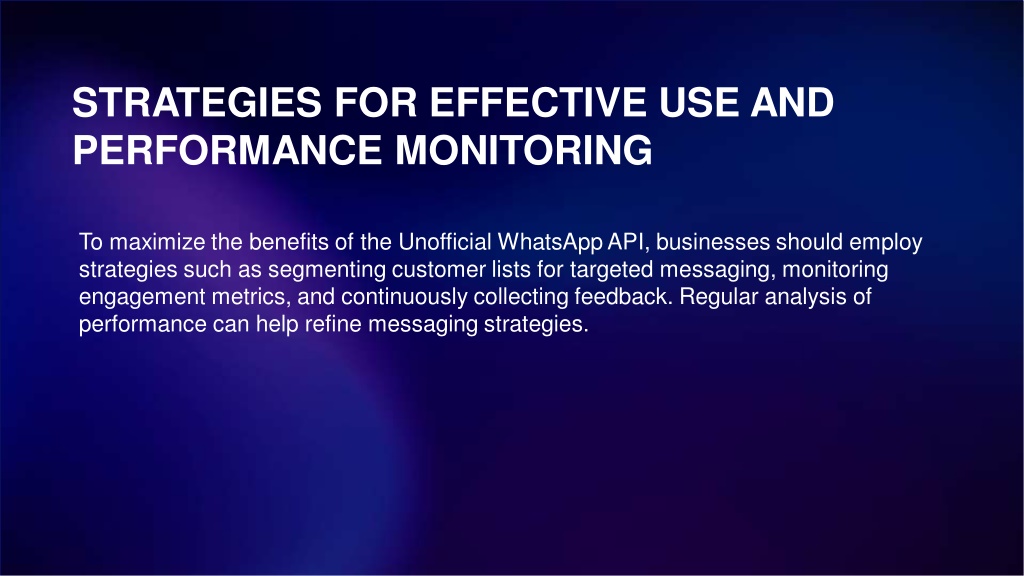 STRATEGIES FOR EFFECTIVE USE AND PERFORMANCE MONITORING

To maximize the benefits of the Unofficial WhatsApp API, businesses should employ strategies such as segmenting customer lists for targeted messaging, monitoring engagement metrics, and continuously collecting feedback. Regular analysis of performance can help refine messaging strategies.